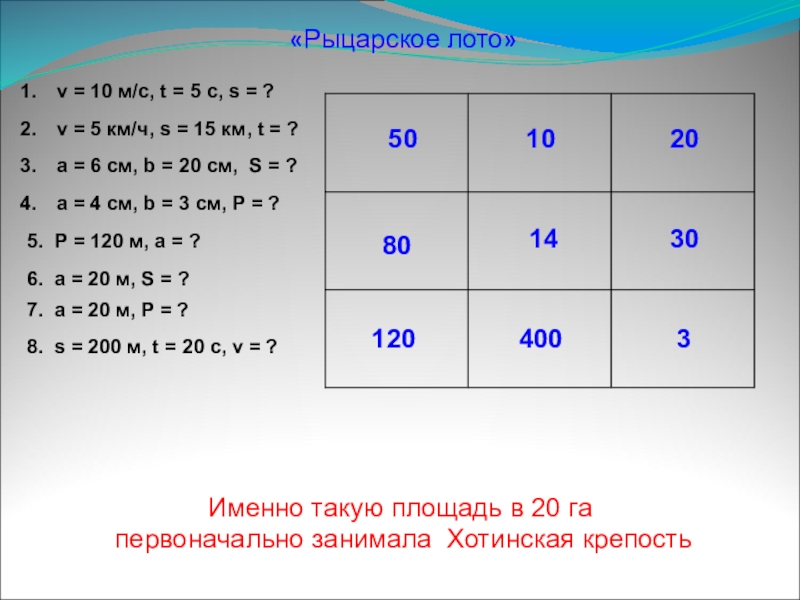 «Рыцарское лото»

1. v = 10 м/с, t = 5 с, s = ?

2. v = 5 км/ч, s = 15 км, t = ?

3. a = 6 см, b = 20 см, S = ?

4. a = 4 см, b = 3 см, P = ?

5. P = 120 м, a = ?

6. a = 20 м, S = ?

7. a = 20 м, P = ?

8. s = 200 м, t = 20 с, v = ?

| 50 | 10 | 20 |
|---|---|---|
| 80 | 14 | 30 |
| 120 | 400 | 3 |

Именно такую площадь в 20 га первоначально занимала Хотинская крепость